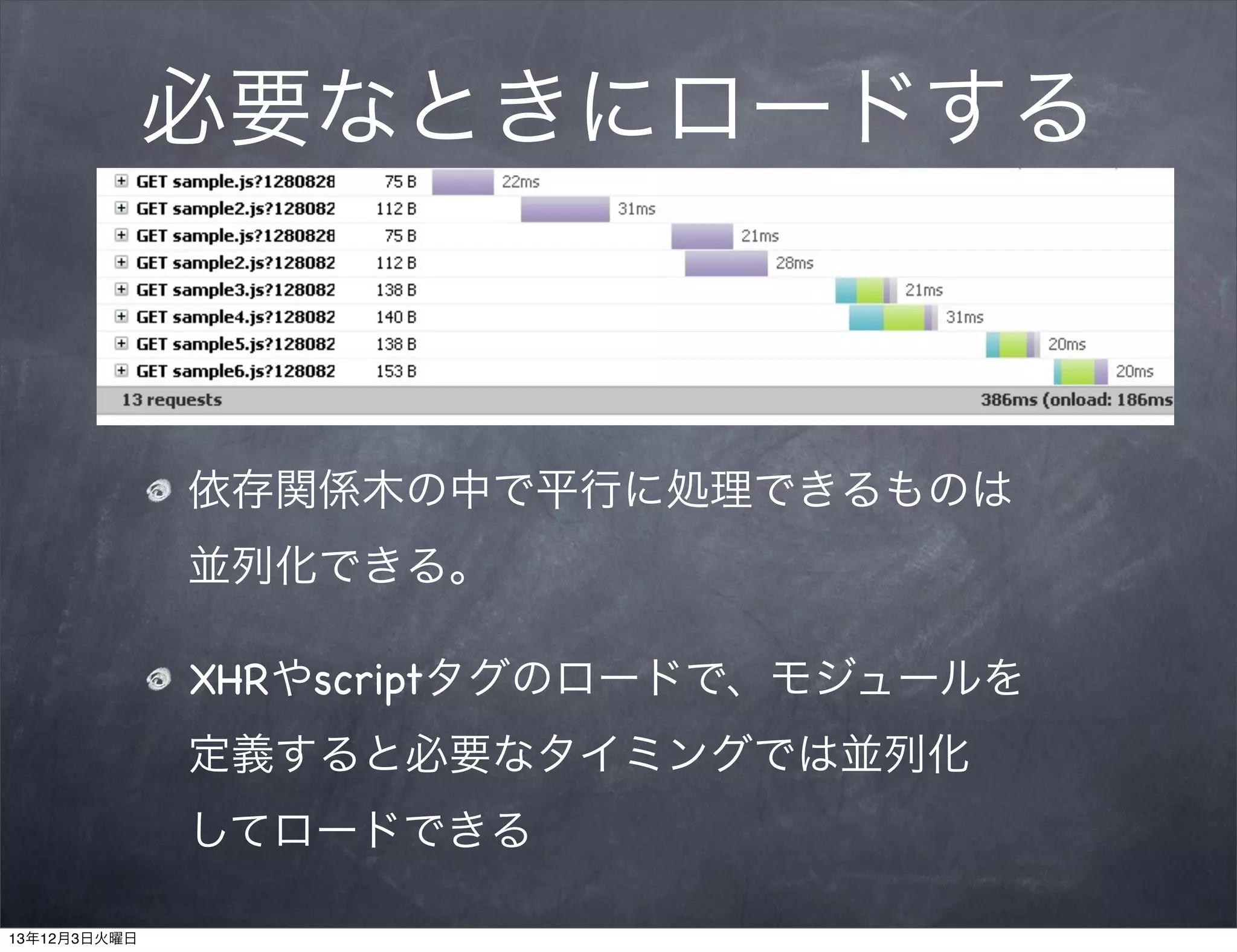 必要なときにロードする

| GET sample.js?1280828 | 75 B | 22ms |
|---|---|---|
| GET sample2.js?128082 | 112 B | 31ms |
| GET sample.js?1280828 | 75 B | 21ms |
| GET sample2.js?128082 | 112 B | 28ms |
| GET sample3.js?128082 | 138 B | 21ms |
| GET sample4.js?128082 | 140 B | 31ms |
| GET sample5.js?128082 | 138 B | 20ms |
| GET sample6.js?128082 | 153 B | 20ms |
| 13 requests | | 386ms (onload: 186ms |

依存関係木の中で平行に処理できるものは並列化できる。

XHRやscriptタグのロードで、モジュールを定義すると必要なタイミングでは並列化してロードできる

13年12月3日火曜日